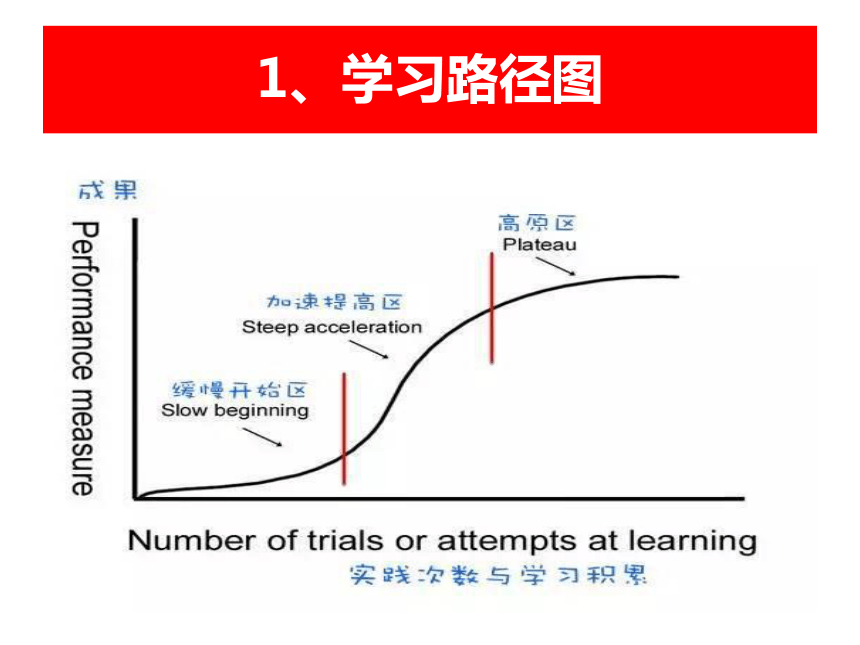 1、学习路径图

成果

Performance measure

高原区
Plateau

加速提高区
Steep acceleration

缓慢开始区
Slow beginning

Number of trials or attempts at learning
实践次数与学习积累